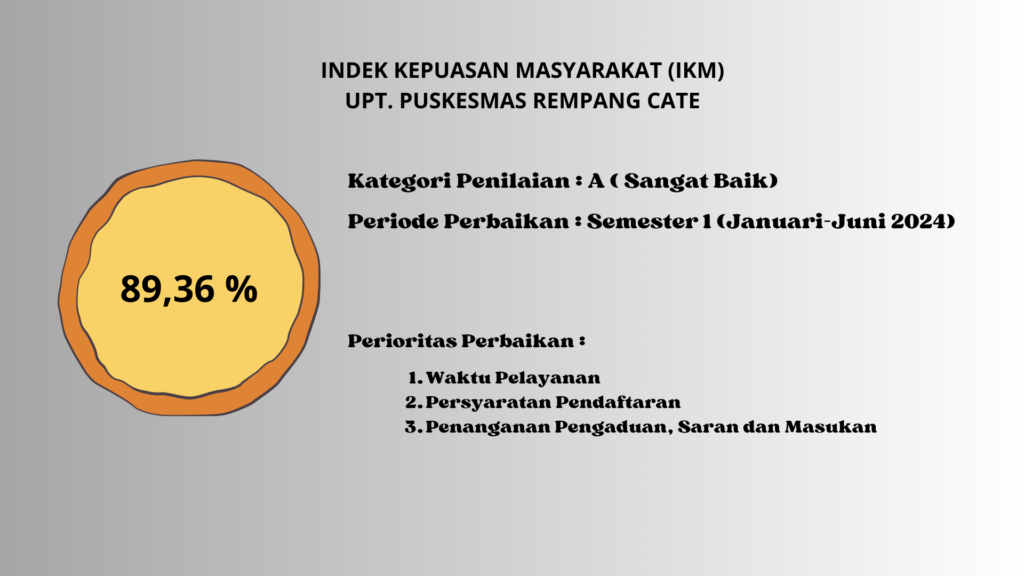 INDEK KEPUASAN MASYARAKAT (IKM)
UPT. PUSKESMAS REMPANG CATE

89,36 %

Kategori Penilaian : A ( Sangat Baik)

Periode Perbaikan : Semester 1 (Januari-Juni 2024)

Perioritas Perbaikan :

1. Waktu Pelayanan
2. Persyaratan Pendaftaran
3. Penanganan Pengaduan, Saran dan Masukan